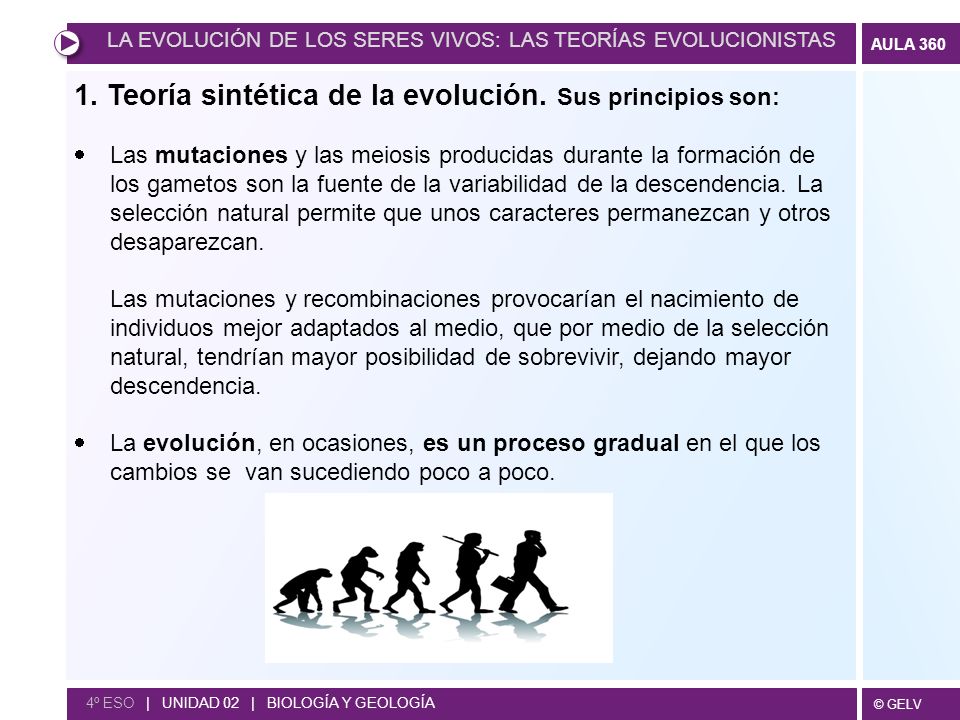 LA EVOLUCIÓN DE LOS SERES VIVOS: LAS TEORÍAS EVOLUCIONISTAS

AULA 360

1. Teoría sintética de la evolución. Sus principios son:

• Las mutaciones y las meiosis producidas durante la formación de los gametos son la fuente de la variabilidad de la descendencia. La selección natural permite que unos caracteres permanezcan y otros desaparezcan.

Las mutaciones y recombinaciones provocarían el nacimiento de individuos mejor adaptados al medio, que por medio de la selección natural, tendrían mayor posibilidad de sobrevivir, dejando mayor descendencia.

• La evolución, en ocasiones, es un proceso gradual en el que los cambios se van sucediendo poco a poco.

4º ESO | UNIDAD 02 | BIOLOGÍA Y GEOLOGÍA

© GELV